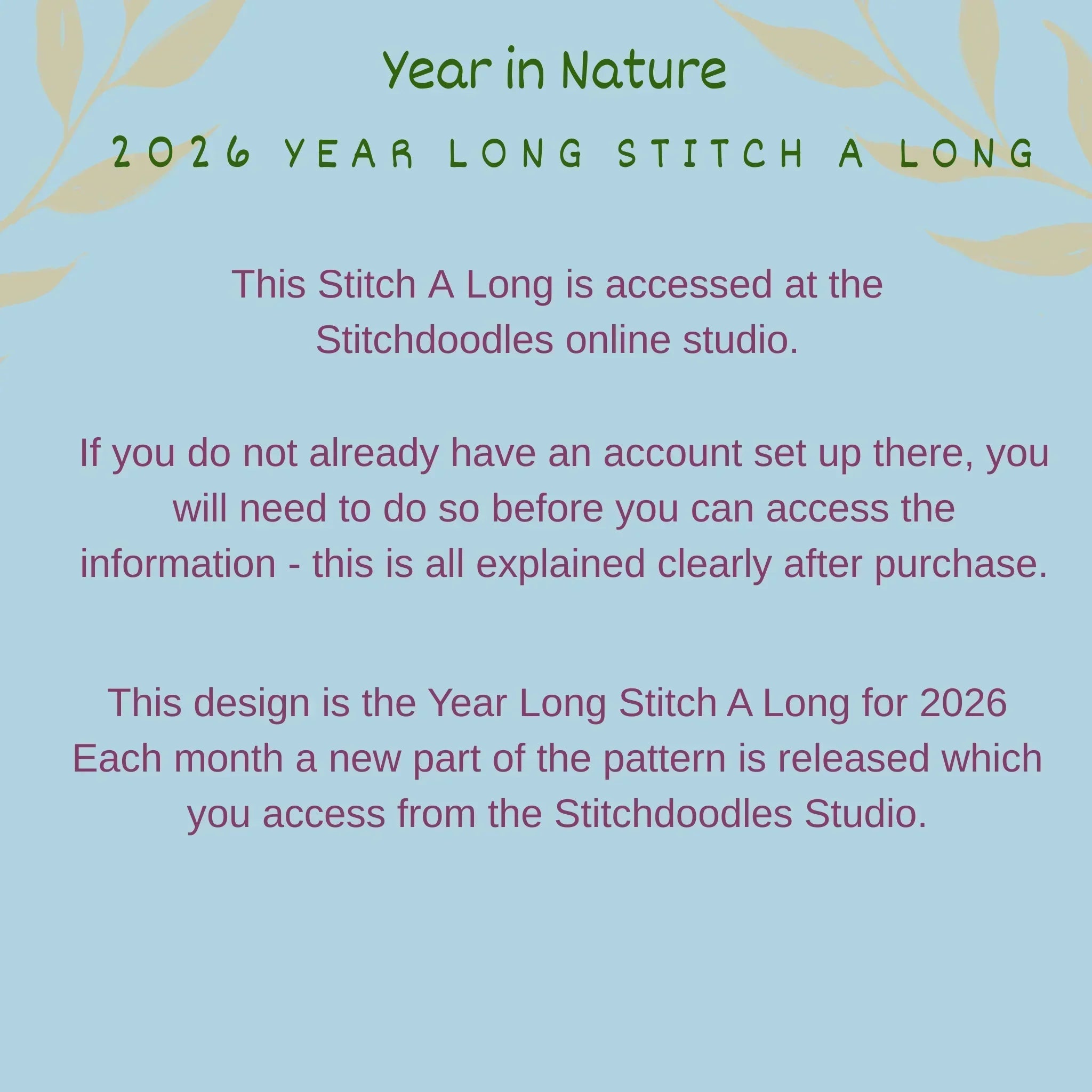 Year in Nature

2026 YEAR LONG STITCH A LONG

This Stitch A Long is accessed at the Stitchdoodles online studio.

If you do not already have an account set up there, you will need to do so before you can access the information - this is all explained clearly after purchase.

This design is the Year Long Stitch A Long for 2026
Each month a new part of the pattern is released which you access from the Stitchdoodles Studio.